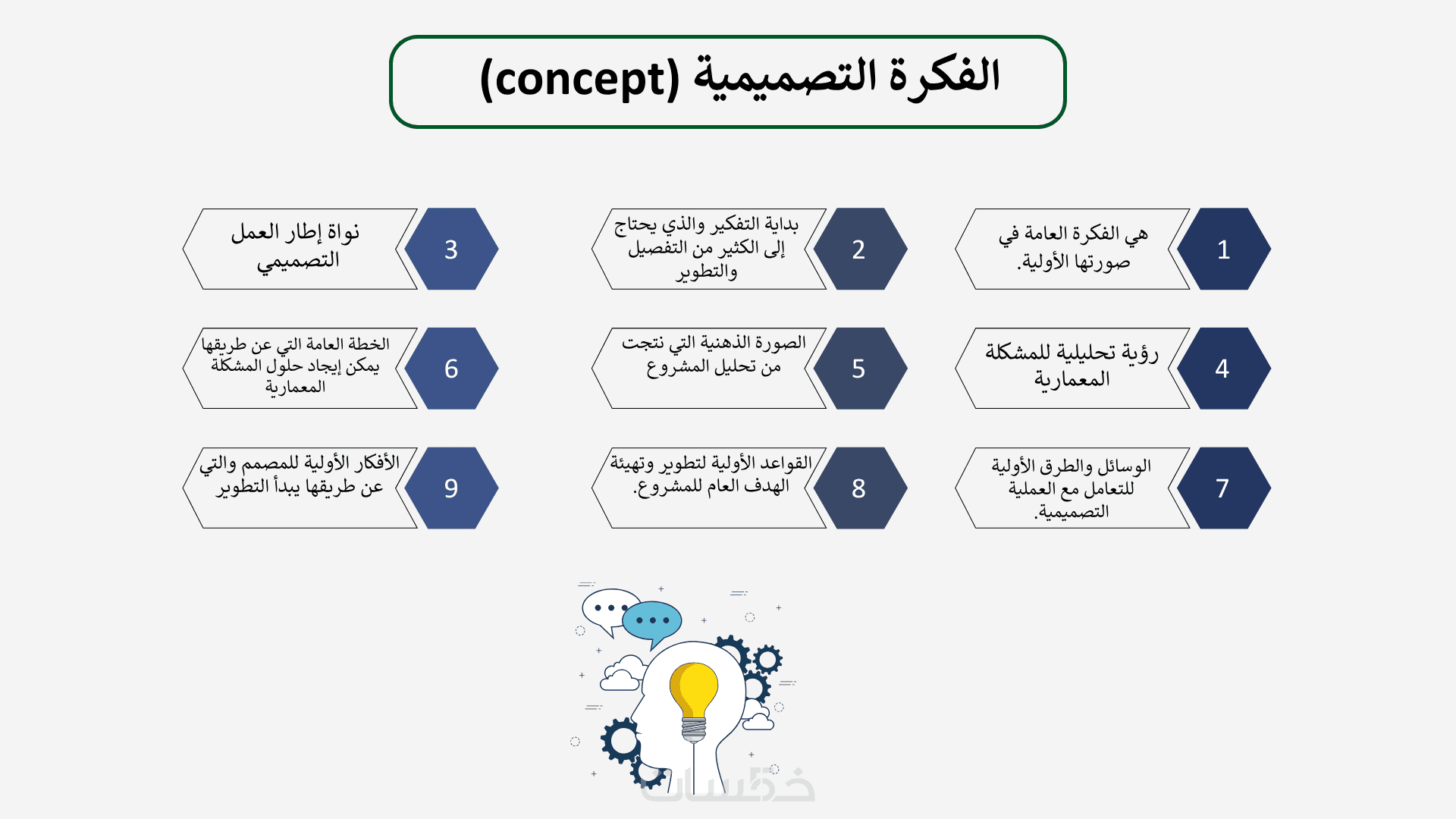 الفكرة التصميمية (concept)

1
هي الفكرة العامة في صورتها الأولية.

2
بداية التفكير والذي يحتاج إلى الكثير من التفصيل والتطوير

3
نواة إطار العمل التصميمي

4
رؤية تحليلية للمشكلة المعمارية

5
الصورة الذهنية التي نتجت من تحليل المشروع

6
الخطة العامة التي عن طريقها يمكن إيجاد حلول المشكلة المعمارية

7
الوسائل والطرق الأولية للتعامل مع العملية التصميمية.

8
القواعد الأولية لتطوير وتهيئة الهدف العام للمشروع.

9
الأفكار الأولية للمصمم والتي عن طريقها يبدأ التطوير

خمسات